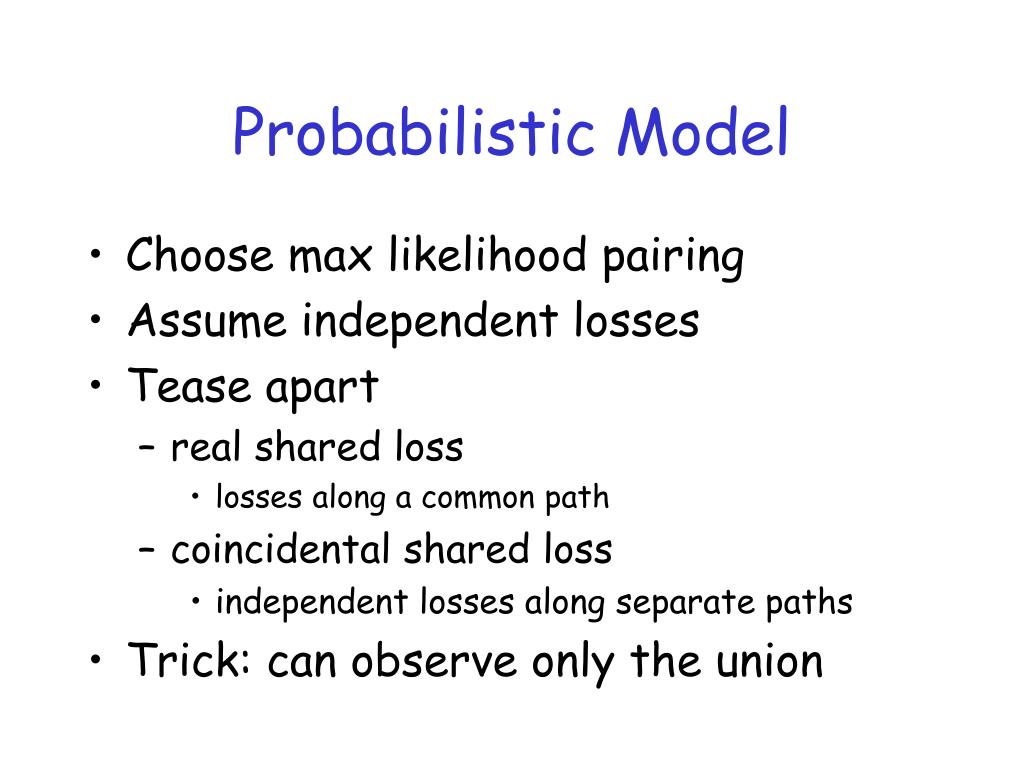 Probabilistic Model

• Choose max likelihood pairing
• Assume independent losses
• Tease apart
– real shared loss
• losses along a common path
– coincidental shared loss
• independent losses along separate paths
• Trick: can observe only the union